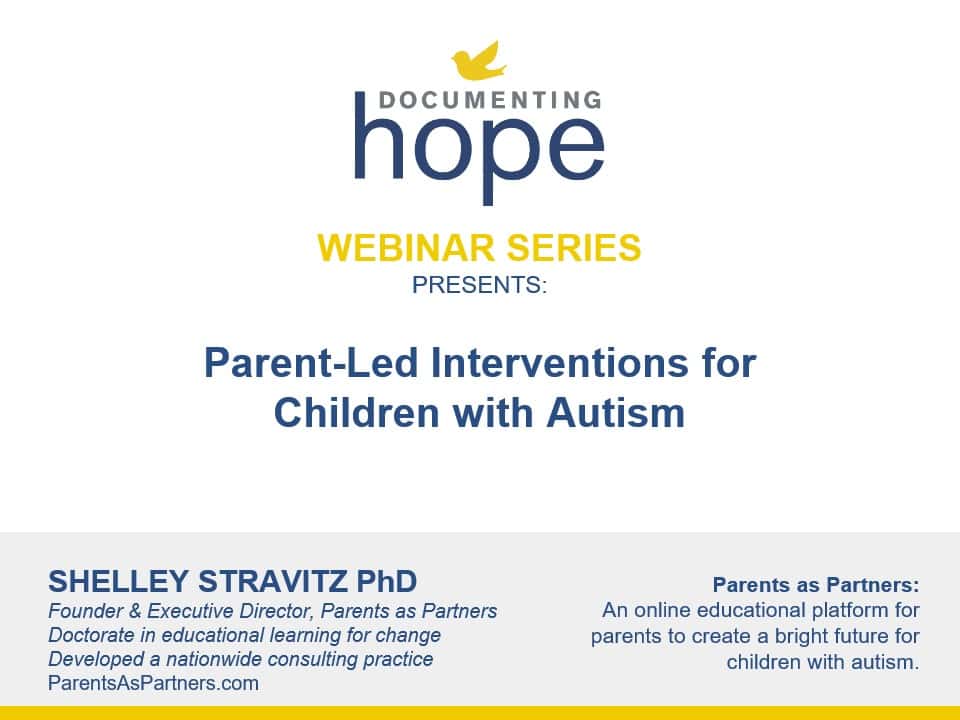 DOCUMENTING
hope

WEBINAR SERIES
PRESENTS:

Parent-Led Interventions for Children with Autism

SHELLEY STRAVITZ PhD
Founder & Executive Director, Parents as Partners
Doctorate in educational learning for change
Developed a nationwide consulting practice
ParentsAsPartners.com

Parents as Partners:
An online educational platform for parents to create a bright future for children with autism.